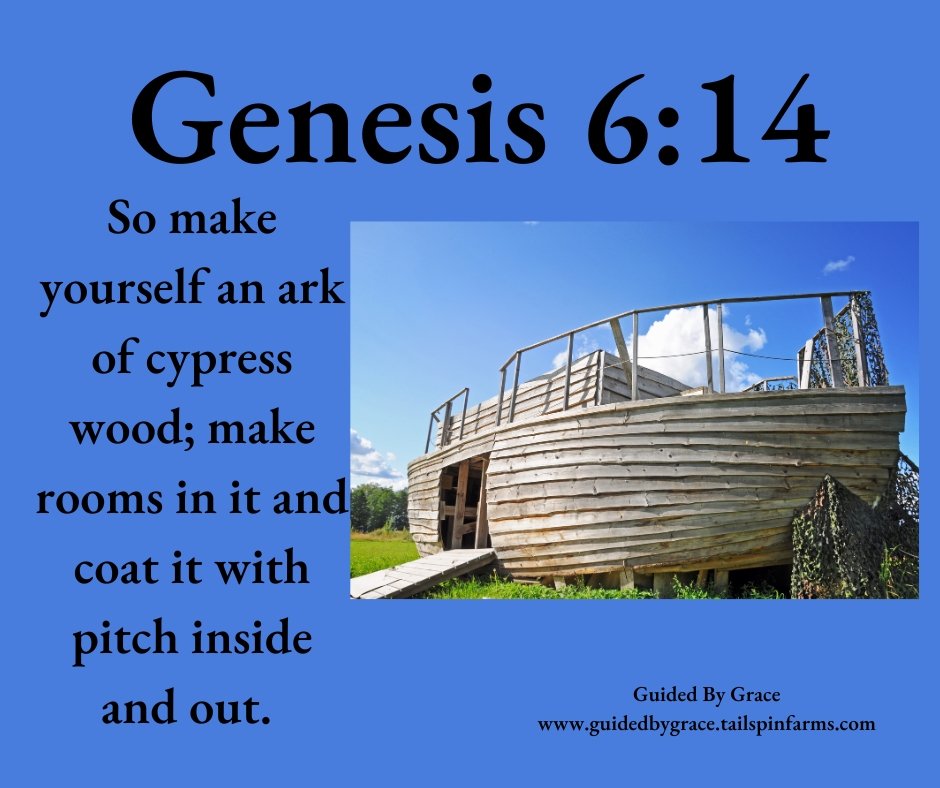 Genesis 6:14

So make yourself an ark of cypress wood; make rooms in it and coat it with pitch inside and out.

Guided By Grace
www.guidedbygrace.tailspinfarms.com